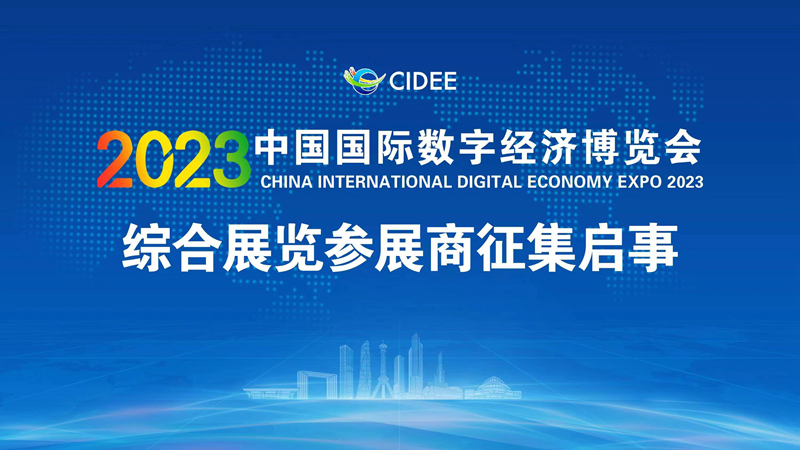 CIDEE

2023 中国国际数字经济博览会
CHINA INTERNATIONAL DIGITAL ECONOMY EXPO 2023

综合展览参展商征集启事